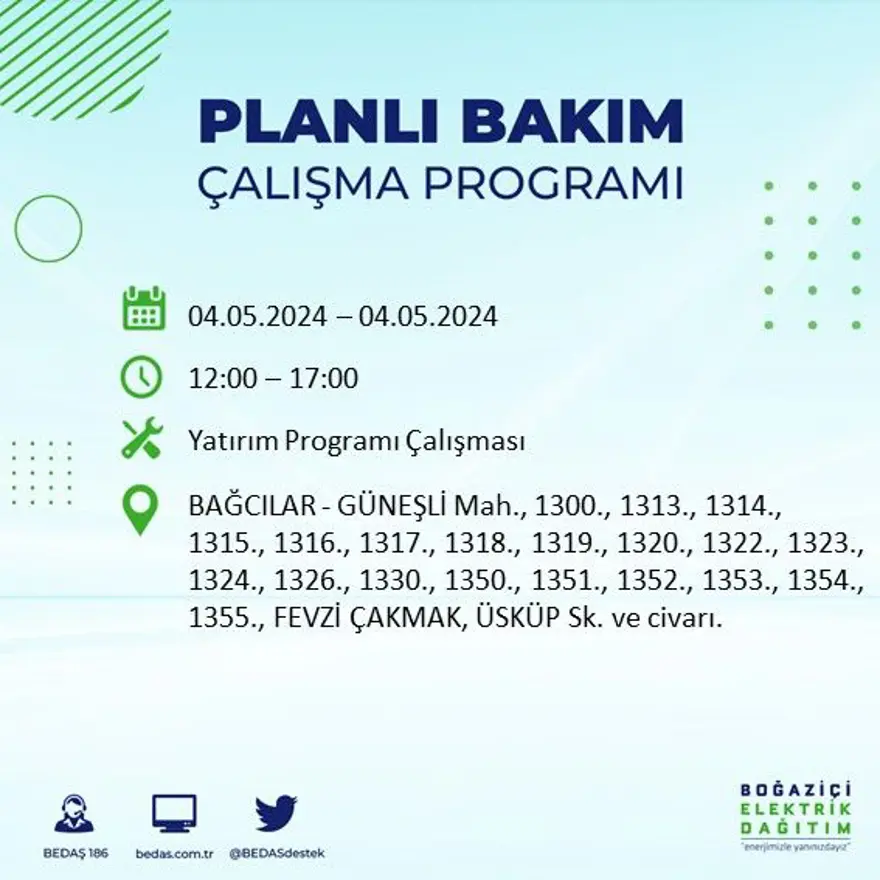 PLANLI BAKIM
ÇALIŞMA PROGRAMI

04.05.2024 – 04.05.2024

12:00 – 17:00

Yatırım Programı Çalışması

BAĞCILAR - GÜNEŞLİ Mah., 1300., 1313., 1314., 1315., 1316., 1317., 1318., 1319., 1320., 1322., 1323., 1324., 1326., 1330., 1350., 1351., 1352., 1353., 1354., 1355., FEVZİ ÇAKMAK, ÜSKÜP Sk. ve civarı.

BEDAŞ 186
bedas.com.tr
@BEDASdestek

BOĞAZİÇİ
ELEKTRİK
DAĞITIM
"enerjimizle yanınızdayız"